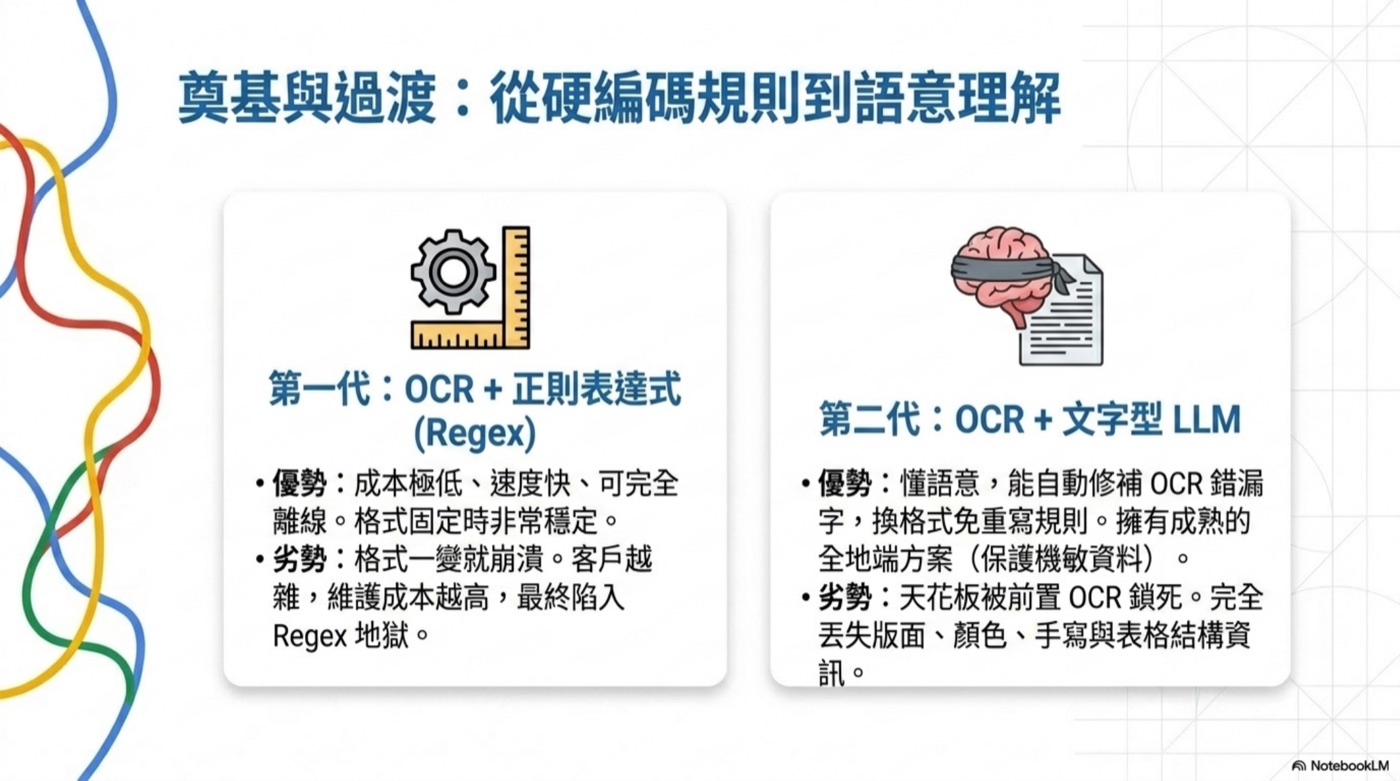 奠基與過渡：從硬編碼規則到語意理解

第一代：OCR + 正則表達式 (Regex)

• 優勢：成本極低、速度快、可完全離線。格式固定時非常穩定。
• 劣勢：格式一變就崩潰。客戶越雜，維護成本越高，最終陷入 Regex 地獄。

第二代：OCR + 文字型 LLM

• 優勢：懂語意，能自動修補 OCR 錯漏字，換格式免重寫規則。擁有成熟的全地端方案（保護機敏資料）。
• 劣勢：天花板被前置 OCR 鎖死。完全丟失版面、顏色、手寫與表格結構資訊。

NotebookLM